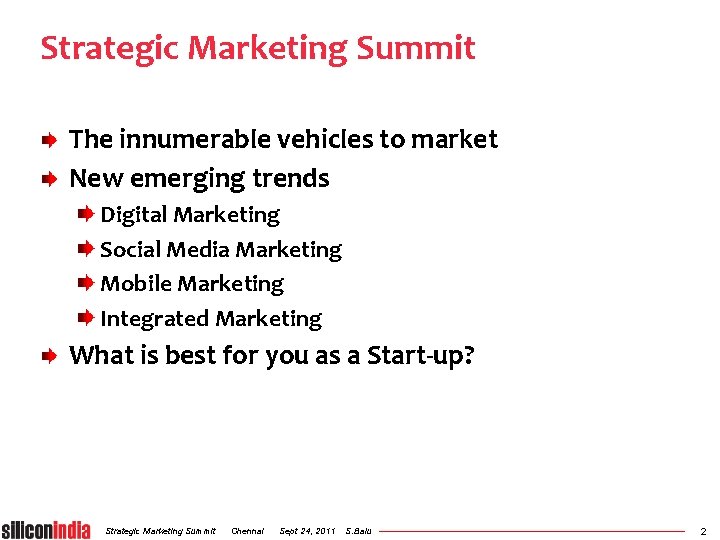 Strategic Marketing Summit

The innumerable vehicles to market

New emerging trends

Digital Marketing

Social Media Marketing

Mobile Marketing

Integrated Marketing

What is best for you as a Start-up?

siliconindia Strategic Marketing Summit Chennai Sept 24, 2011 S.Balu 2